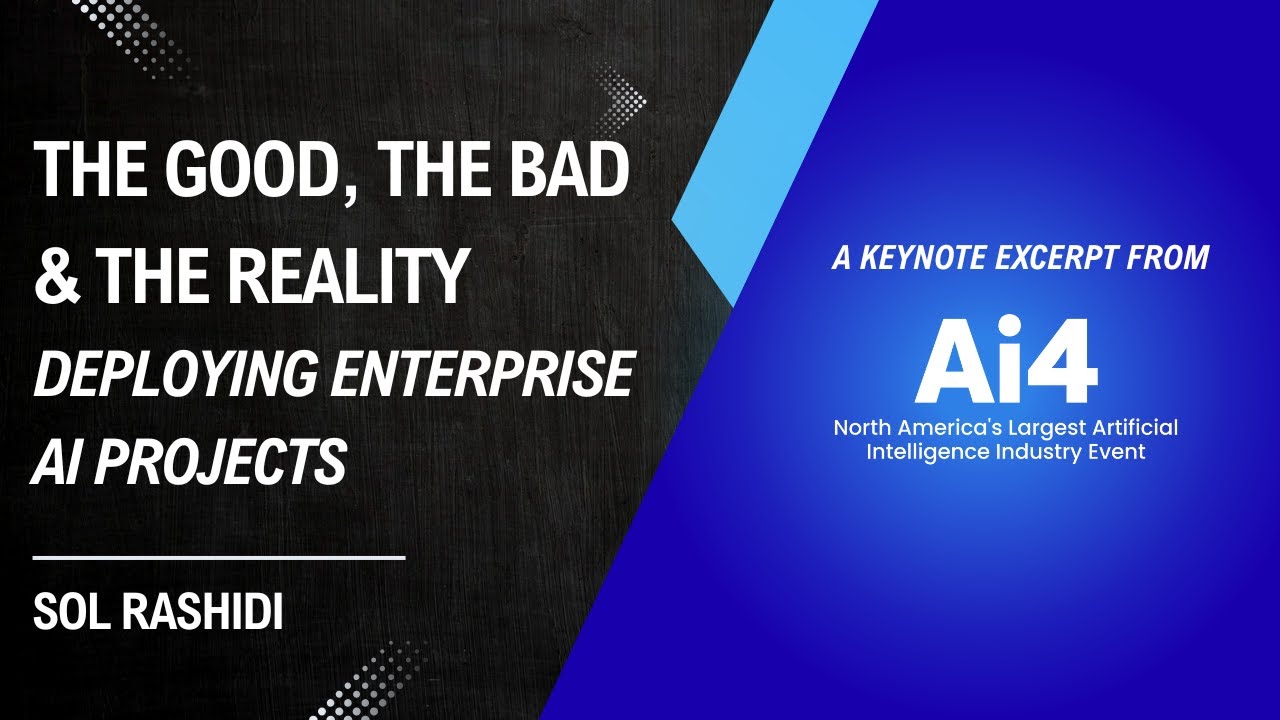 THE GOOD, THE BAD & THE REALITY
DEPLOYING ENTERPRISE AI PROJECTS

SOL RASHIDI

A KEYNOTE EXCERPT FROM

Ai4

North America's Largest Artificial Intelligence Industry Event